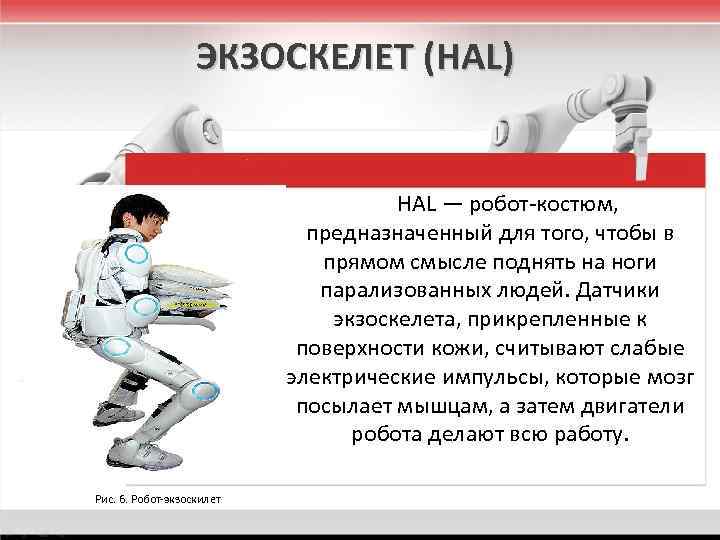 ЭКЗОСКЕЛЕТ (HAL)

HAL — робот-костюм, предназначенный для того, чтобы в прямом смысле поднять на ноги парализованных людей. Датчики экзоскелета, прикрепленные к поверхности кожи, считывают слабые электрические импульсы, которые мозг посылает мышцам, а затем двигатели робота делают всю работу.

Рис. 6. Робот-экзоскилет